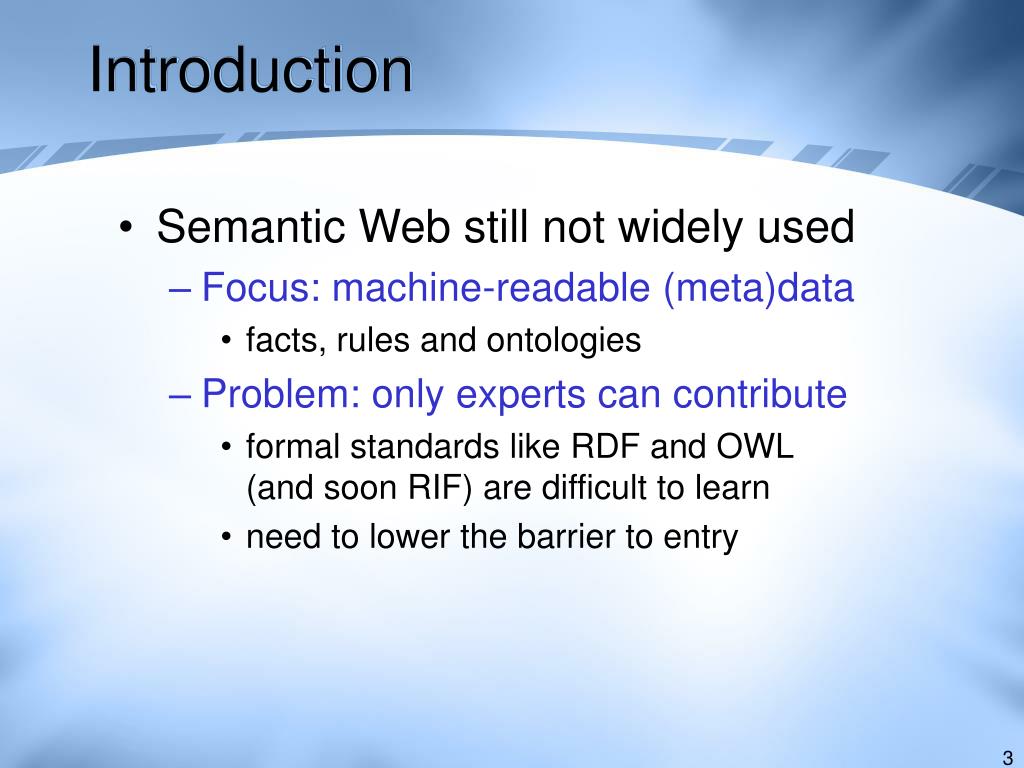 Introduction

• Semantic Web still not widely used
– Focus: machine-readable (meta)data
• facts, rules and ontologies
– Problem: only experts can contribute
• formal standards like RDF and OWL (and soon RIF) are difficult to learn
• need to lower the barrier to entry

3